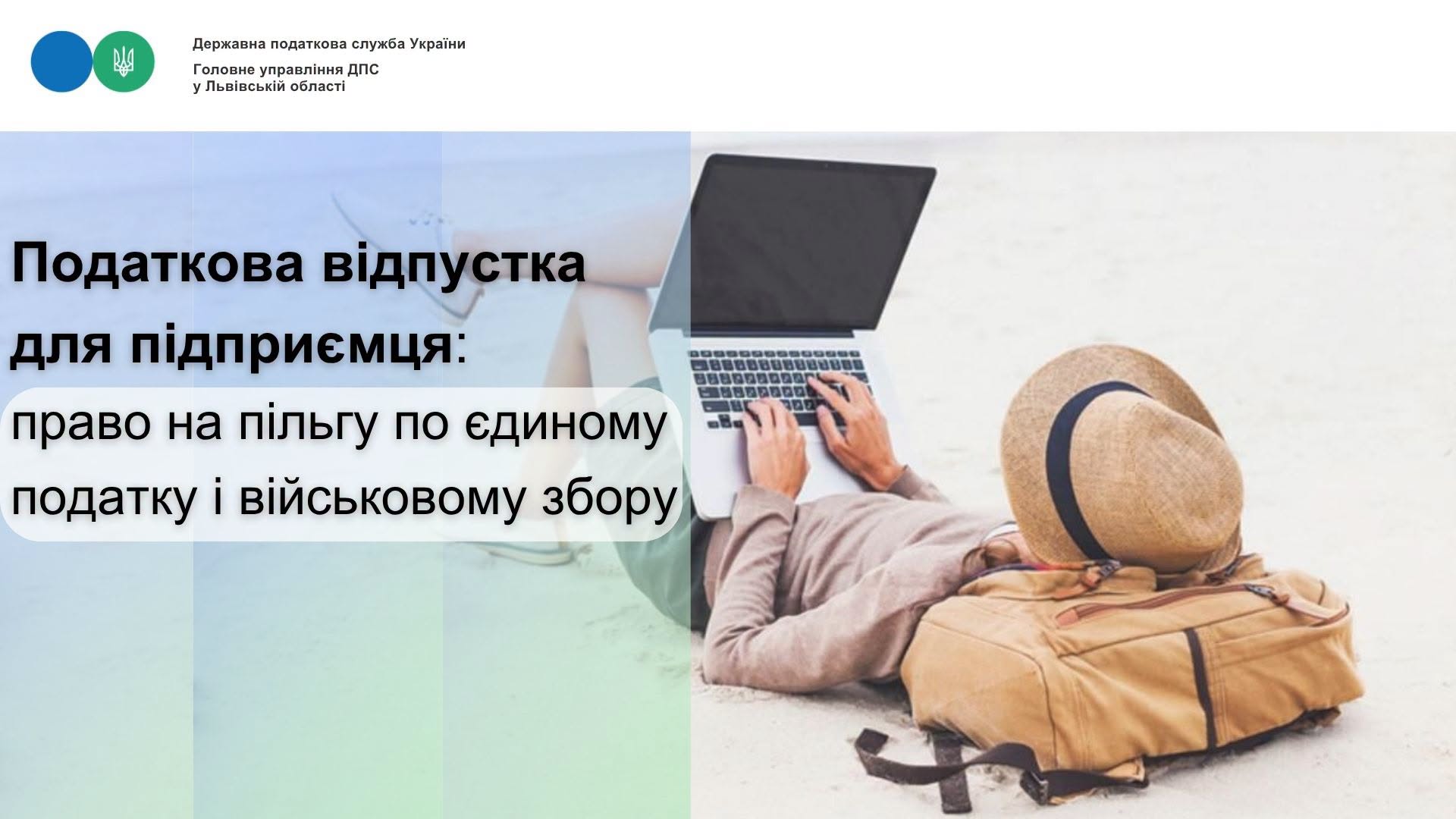 Державна податкова служба України

Головне управління ДПС
у Львівській області

Податкова відпустка
для підприємця:
право на пільгу по єдиному
податку і військовому збору